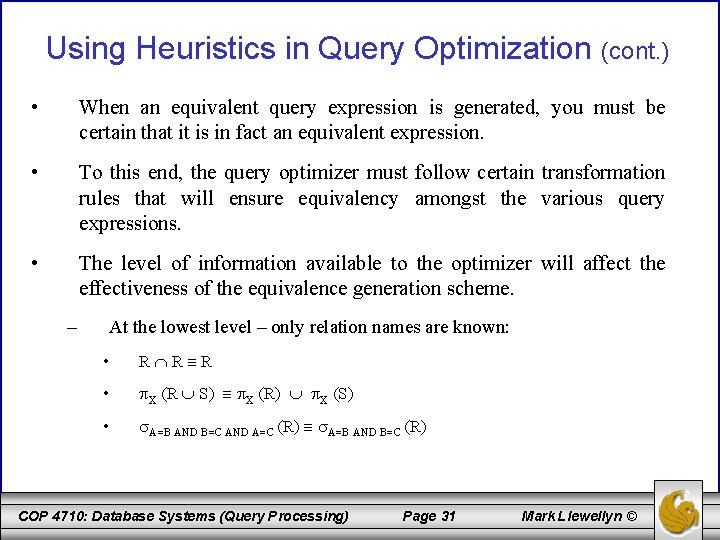 Using Heuristics in Query Optimization (cont.)

• When an equivalent query expression is generated, you must be certain that it is in fact an equivalent expression.

• To this end, the query optimizer must follow certain transformation rules that will ensure equivalency amongst the various query expressions.

• The level of information available to the optimizer will affect the effectiveness of the equivalence generation scheme.

– At the lowest level – only relation names are known:

• $R \cap R \equiv R$

• $\pi_X (R \cup S) \equiv \pi_X (R) \cup \pi_X (S)$

• $\sigma_{A=B \text{ AND } B=C \text{ AND } A=C} (R) \equiv \sigma_{A=B \text{ AND } B=C} (R)$

COP 4710: Database Systems (Query Processing) Page 31 Mark Llewellyn ©